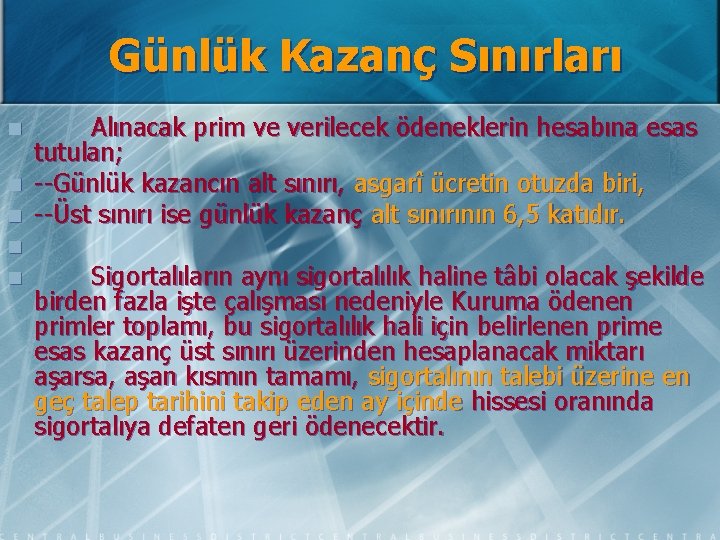 Günlük Kazanç Sınırları

Alınacak prim ve verilecek ödeneklerin hesabına esas tutulan;

--Günlük kazancın alt sınırı, asgarî ücretin otuzda biri,

--Üst sınırı ise günlük kazanç alt sınırının 6,5 katıdır.

Sigortalıların aynı sigortalılık haline tâbi olacak şekilde birden fazla işte çalışması nedeniyle Kuruma ödenen primler toplamı, bu sigortalılık hali için belirlenen prime esas kazanç üst sınırı üzerinden hesaplanacak miktarı aşarsa, aşan kısmın tamamı, sigortalının talebi üzerine en geç talep tarihini takip eden ay içinde hissesi oranında sigortalıya defaten geri ödenecektir.

CENTRALBUSINESSDISTRICTCENTRALBUSINESSDISTRICTCENTRA